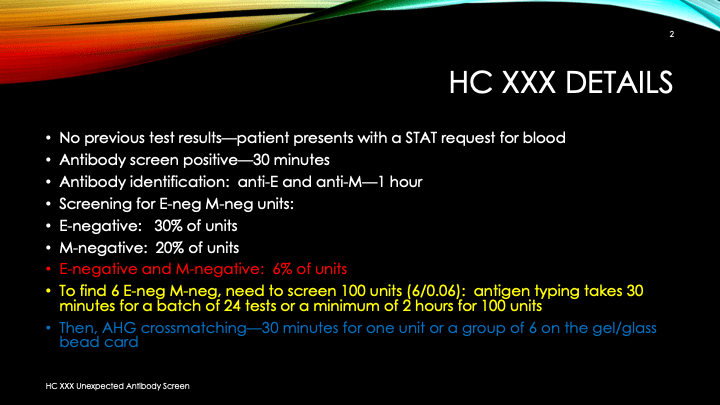 2

HC XXX DETAILS

• No previous test results—patient presents with a STAT request for blood
• Antibody screen positive—30 minutes
• Antibody identification: anti-E and anti-M—1 hour
• Screening for E-neg M-neg units:
• E-negative: 30% of units
• M-negative: 20% of units
• E-negative and M-negative: 6% of units
• To find 6 E-neg M-neg, need to screen 100 units (6/0.06): antigen typing takes 30 minutes for a batch of 24 tests or a minimum of 2 hours for 100 units
• Then, AHG crossmatching—30 minutes for one unit or a group of 6 on the gel/glass bead card

HC XXX Unexpected Antibody Screen